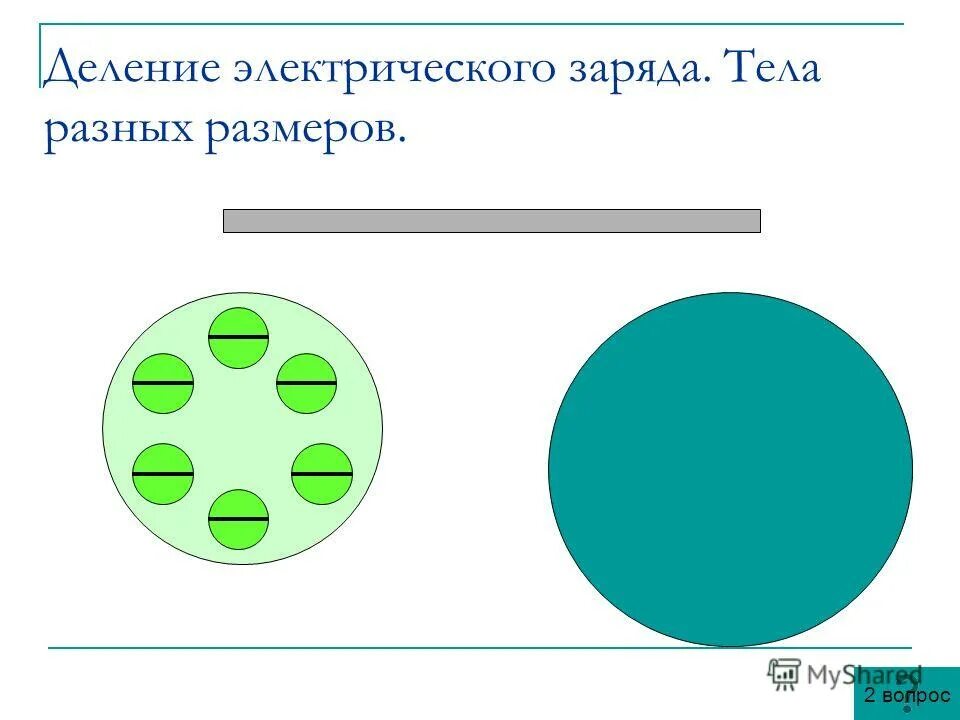 Деление электрического заряда. Тела разных размеров.

MyShared

2 вопрос